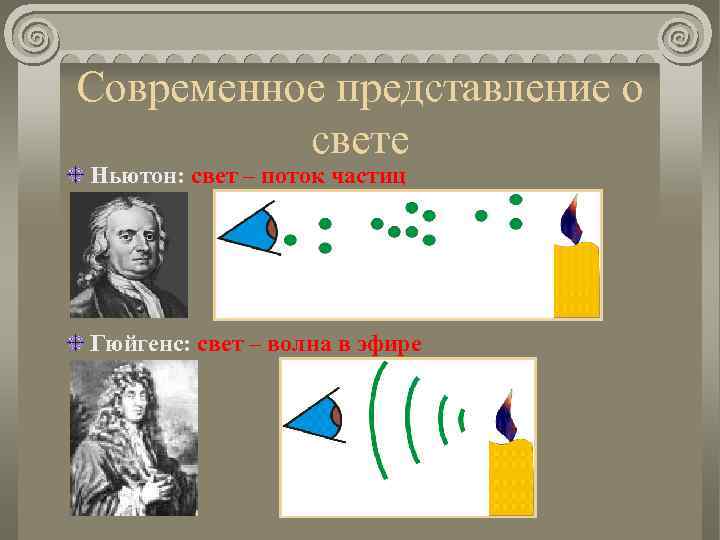 Современное представление о свете

Ньютон: свет – поток частиц

Гюйгенс: свет – волна в эфире